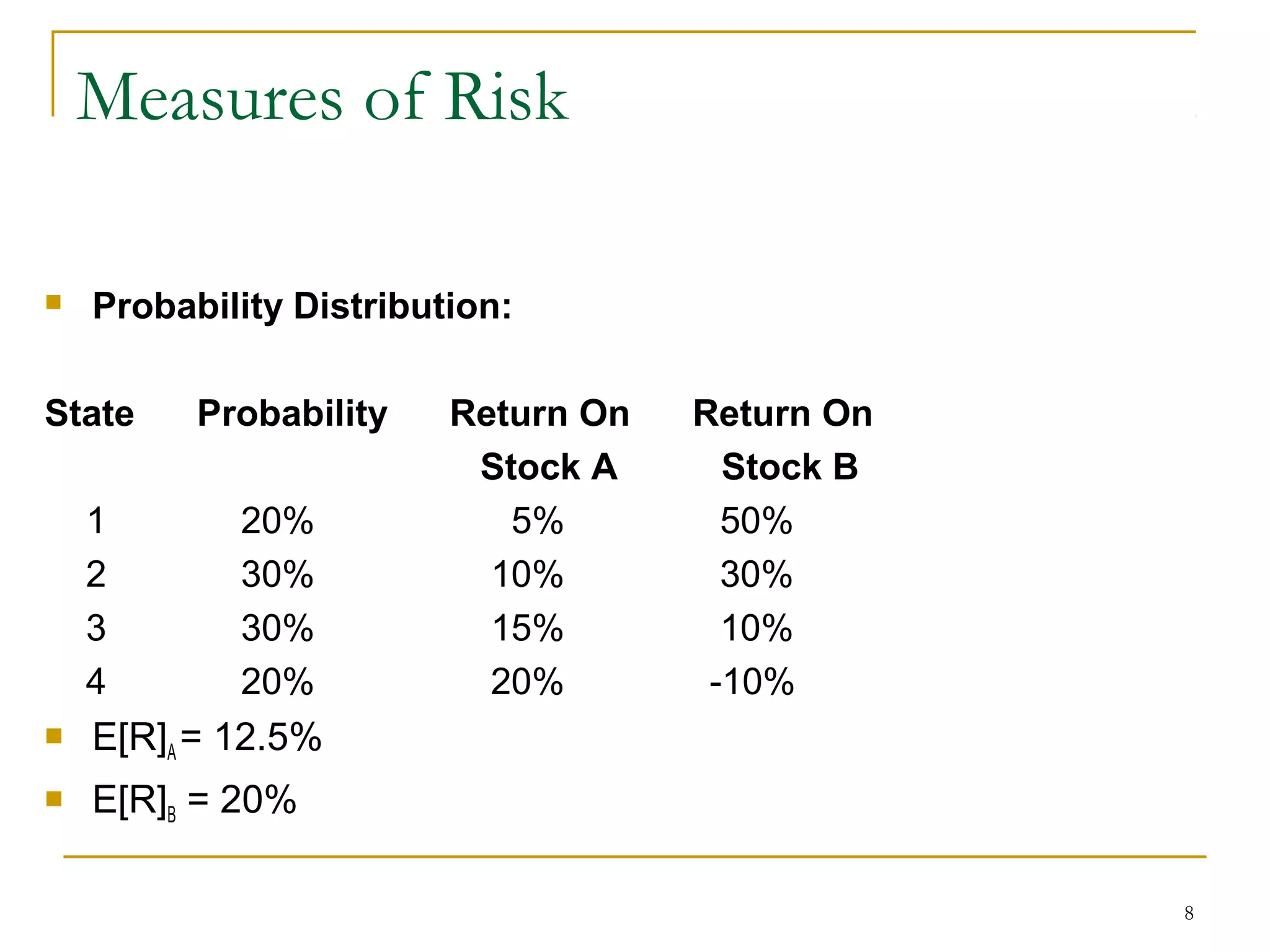 Measures of Risk

Probability Distribution:

| State | Probability | Return On Stock A | Return On Stock B |
|---|---|---|---|
| 1 | 20% | 5% | 50% |
| 2 | 30% | 10% | 30% |
| 3 | 30% | 15% | 10% |
| 4 | 20% | 20% | -10% |

$E[R]_A = 12.5\%$

$E[R]_B = 20\%$

8